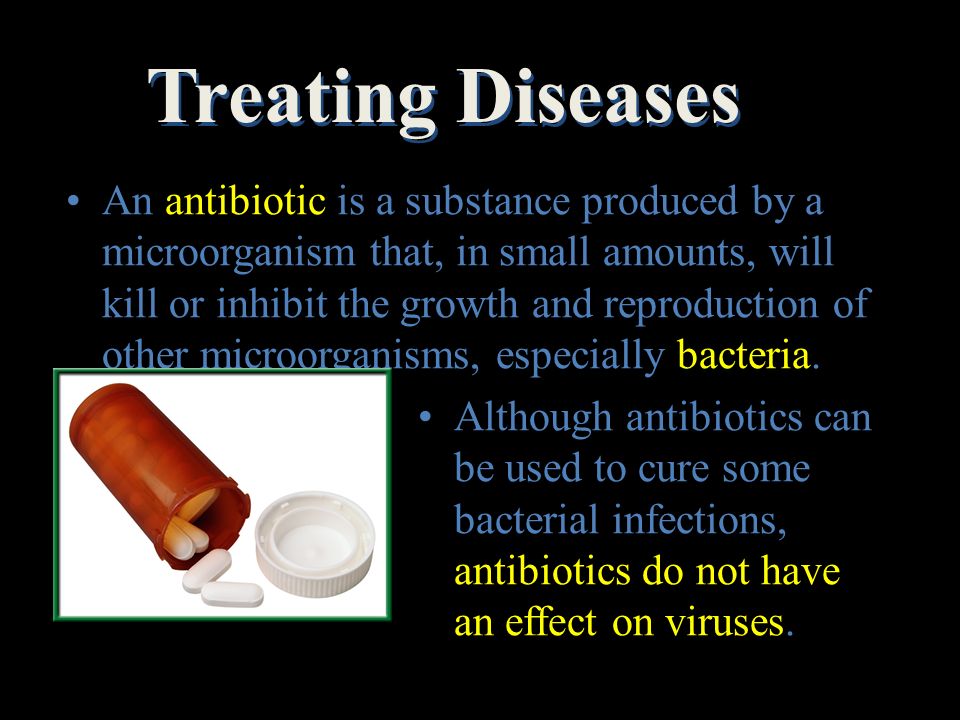 Treating Diseases

• An antibiotic is a substance produced by a microorganism that, in small amounts, will kill or inhibit the growth and reproduction of other microorganisms, especially bacteria.

• Although antibiotics can be used to cure some bacterial infections, antibiotics do not have an effect on viruses.